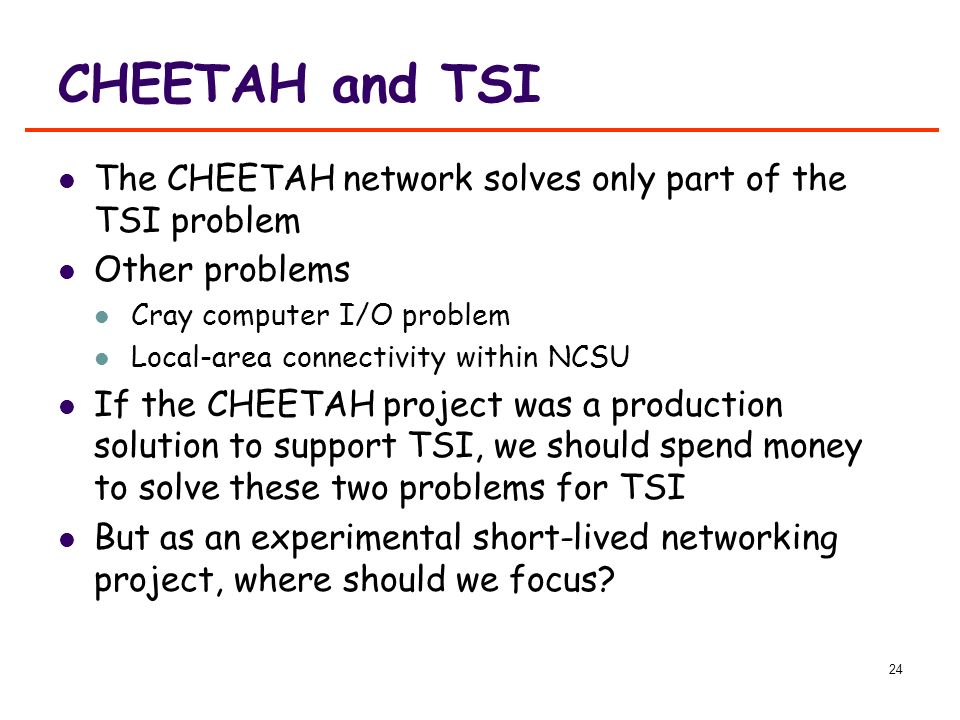 CHEETAH and TSI

- The CHEETAH network solves only part of the TSI problem
- Other problems
  - Cray computer I/O problem
  - Local-area connectivity within NCSU
- If the CHEETAH project was a production solution to support TSI, we should spend money to solve these two problems for TSI
- But as an experimental short-lived networking project, where should we focus?

24